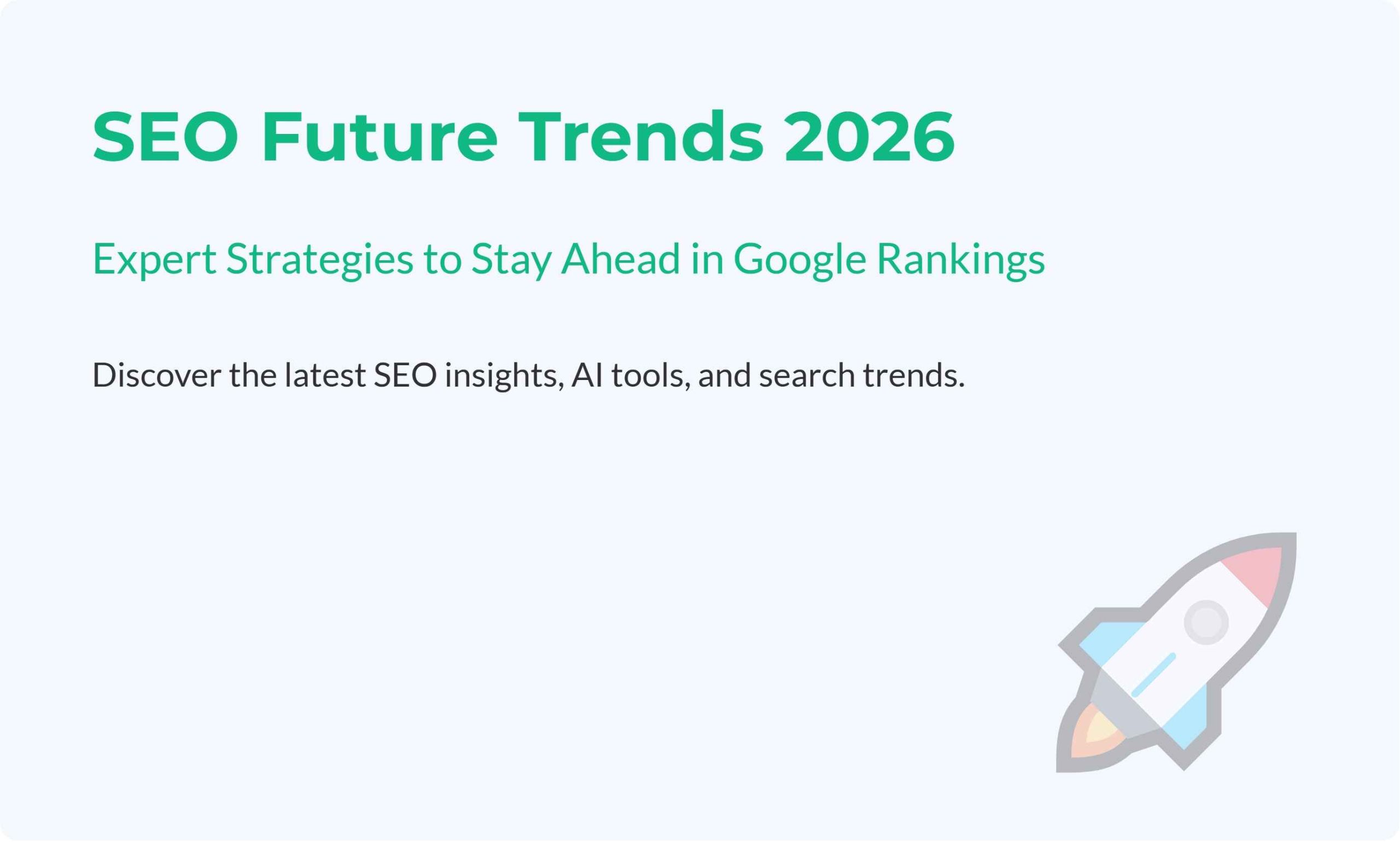 SEO Future Trends 2026

Expert Strategies to Stay Ahead in Google Rankings

Discover the latest SEO insights, AI tools, and search trends.